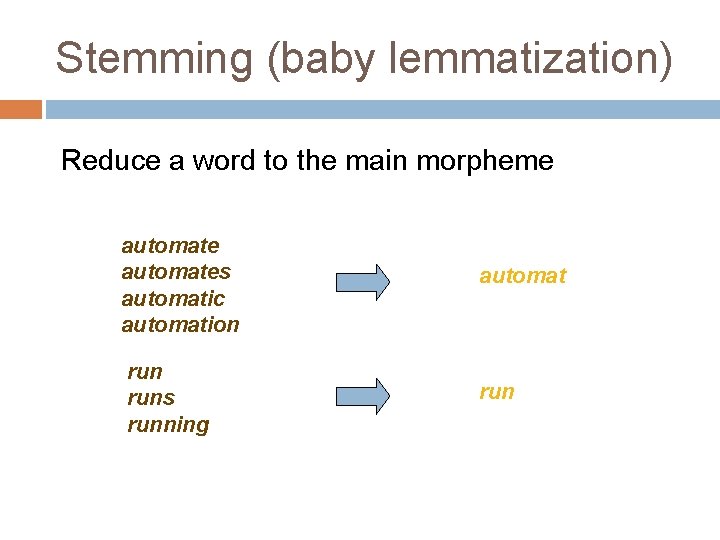 Stemming (baby lemmatization)

Reduce a word to the main morpheme

automate
automates
automatic
automation

automat

run
runs
running

run